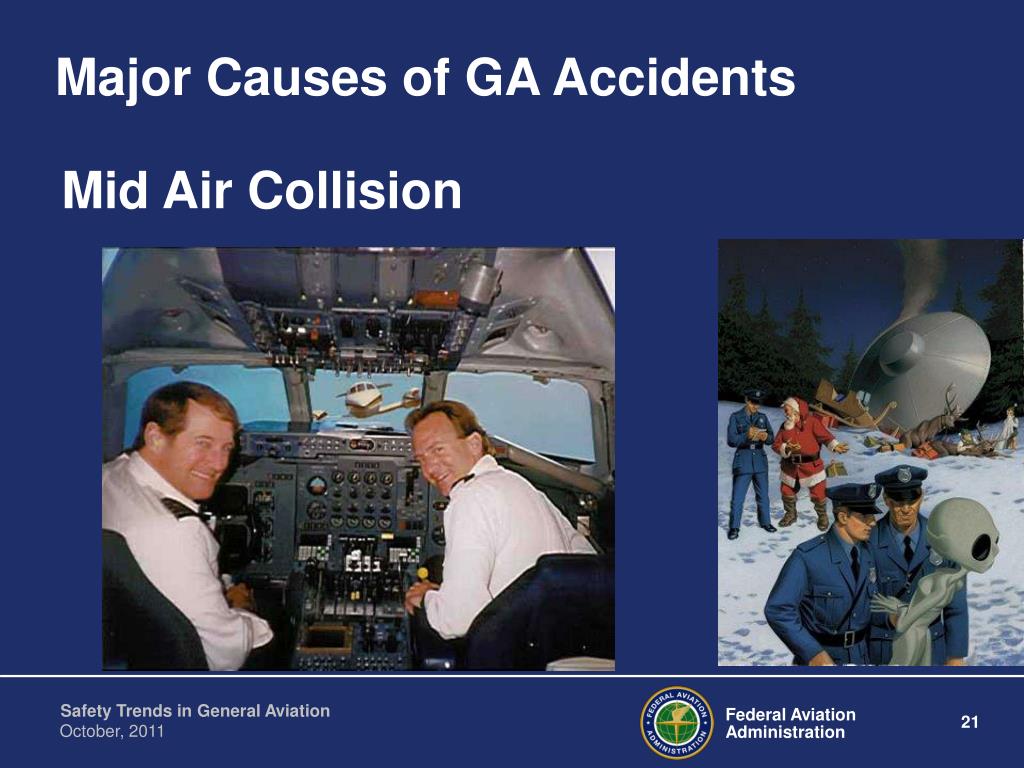 Major Causes of GA Accidents

Mid Air Collision

Safety Trends in General Aviation
October, 2011

FEDERAL AVIATION ADMINISTRATION

Federal Aviation Administration

21